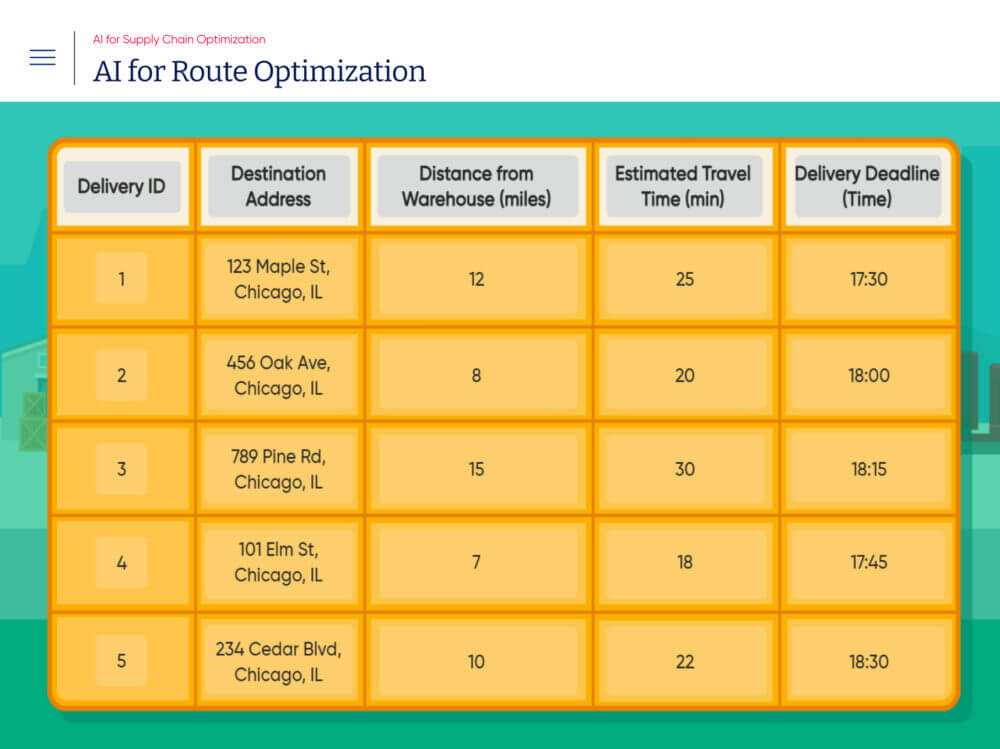 AI for Supply Chain Optimization

AI for Route Optimization

| Delivery ID | Destination Address | Distance from Warehouse (miles) | Estimated Travel Time (min) | Delivery Deadline (Time) |
|---|---|---|---|---|
| 1 | 123 Maple St, Chicago, IL | 12 | 25 | 17:30 |
| 2 | 456 Oak Ave, Chicago, IL | 8 | 20 | 18:00 |
| 3 | 789 Pine Rd, Chicago, IL | 15 | 30 | 18:15 |
| 4 | 101 Elm St, Chicago, IL | 7 | 18 | 17:45 |
| 5 | 234 Cedar Blvd, Chicago, IL | 10 | 22 | 18:30 |